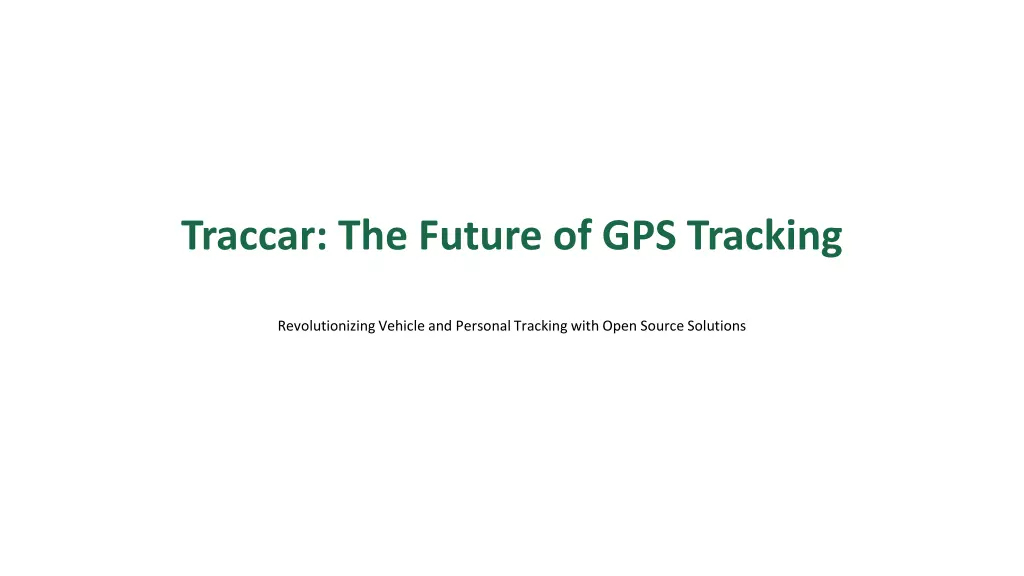 Traccar: The Future of GPS Tracking

Revolutionizing Vehicle and Personal Tracking with Open Source Solutions